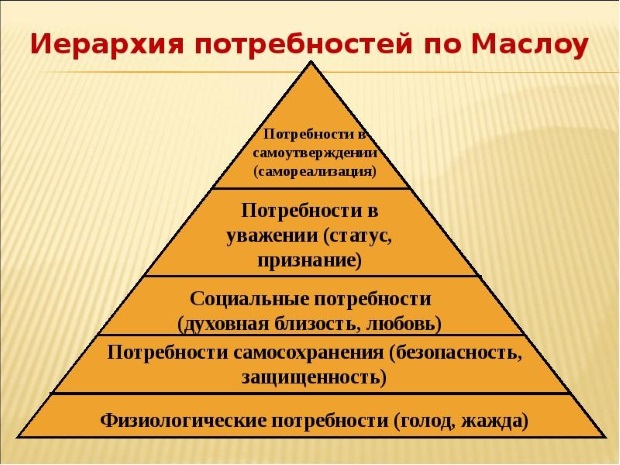 Иерархия потребностей по Маслоу

Потребности в самоутверждении (самореализация)

Потребности в уважении (статус, признание)

Социальные потребности (духовная близость, любовь)

Потребности самосохранения (безопасность, защищенность)

Физиологические потребности (голод, жажда)